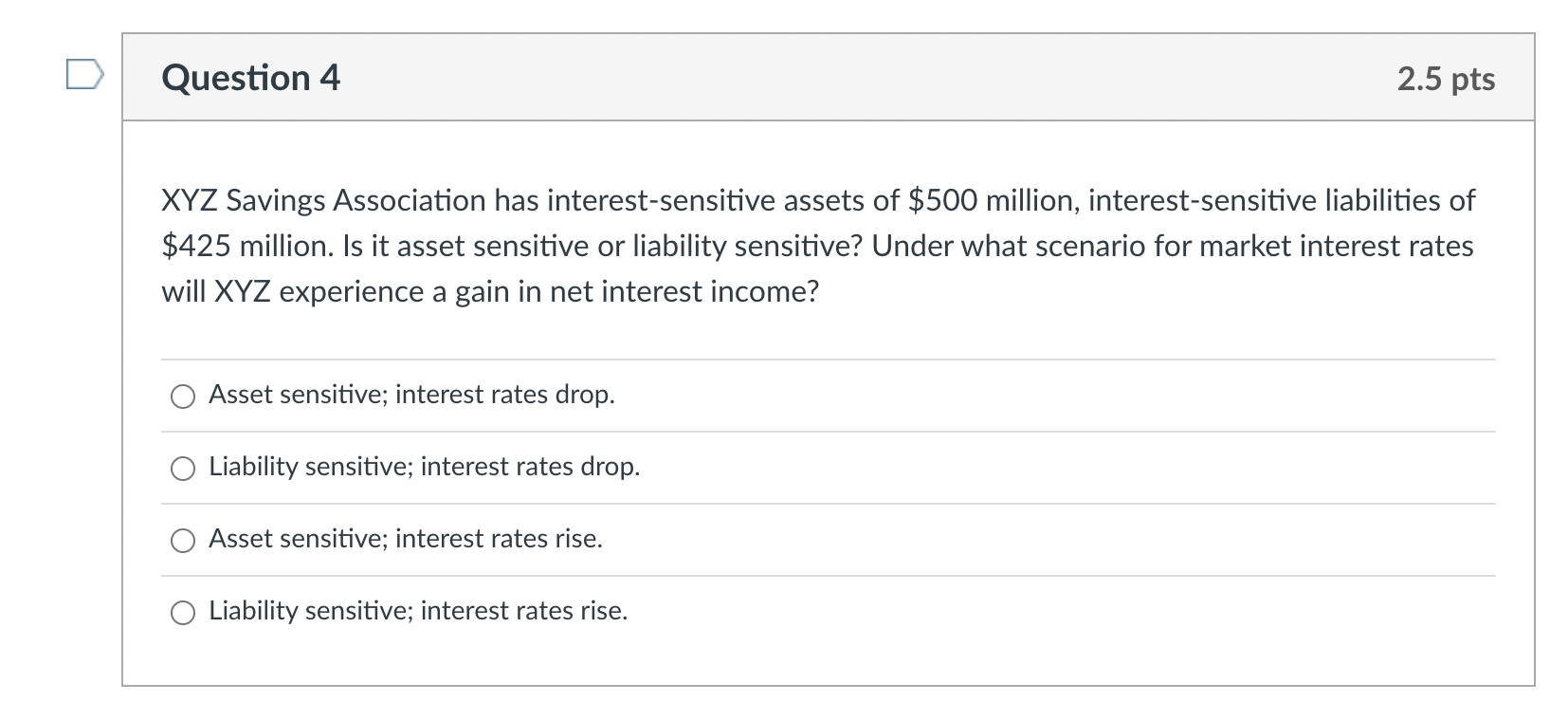 Question 4

2.5 pts

XYZ Savings Association has interest-sensitive assets of \$500 million, interest-sensitive liabilities of \$425 million. Is it asset sensitive or liability sensitive? Under what scenario for market interest rates will XYZ experience a gain in net interest income?

Asset sensitive; interest rates drop.

Liability sensitive; interest rates drop.

Asset sensitive; interest rates rise.

Liability sensitive; interest rates rise.